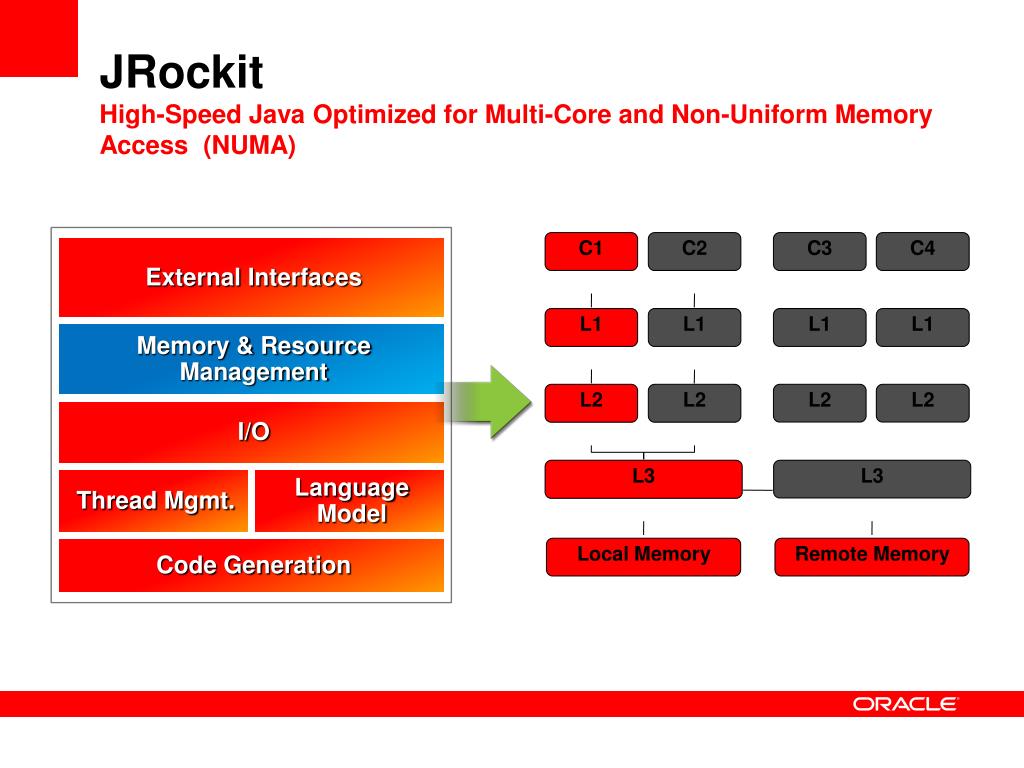 JRockit
High-Speed Java Optimized for Multi-Core and Non-Uniform Memory Access (NUMA)

External Interfaces
Memory & Resource Management
I/O
Thread Mgmt.
Language Model
Code Generation

C1
C2
C3
C4
L1
L1
L1
L1
L2
L2
L2
L2
L3
L3
Local Memory
Remote Memory

ORACLE